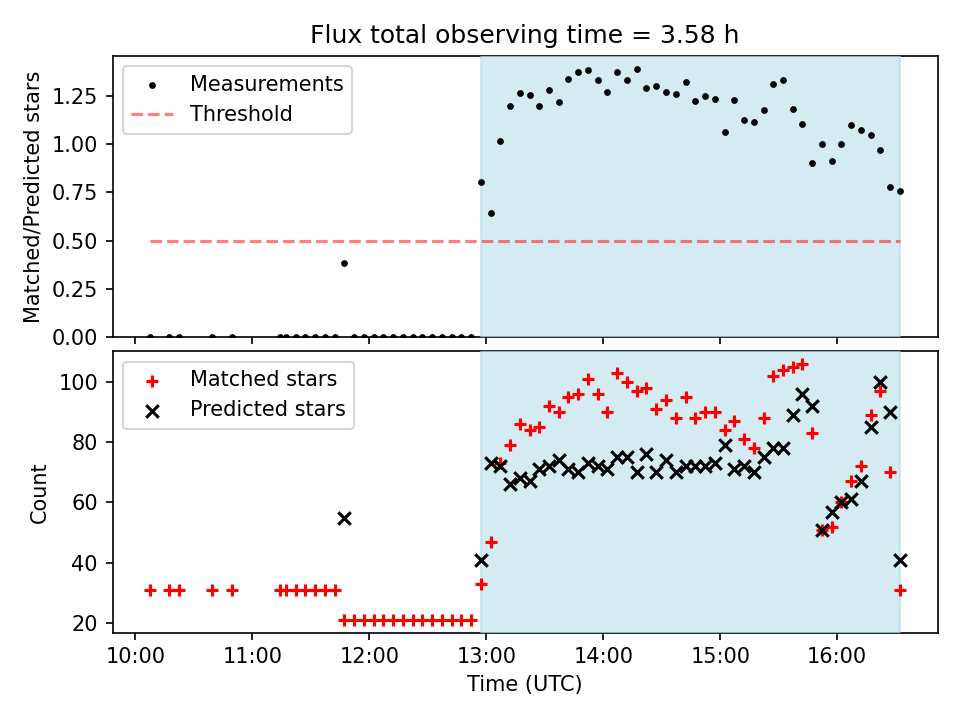 Flux total observing time = 3.58 h

Measurements
Threshold

Matched/Predicted stars

1.25
1.00
0.75
0.50
0.25
0.00

Matched stars
Predicted stars

Count

100
80
60
40
20

10:00
11:00
12:00
13:00
14:00
15:00
16:00

Time (UTC)